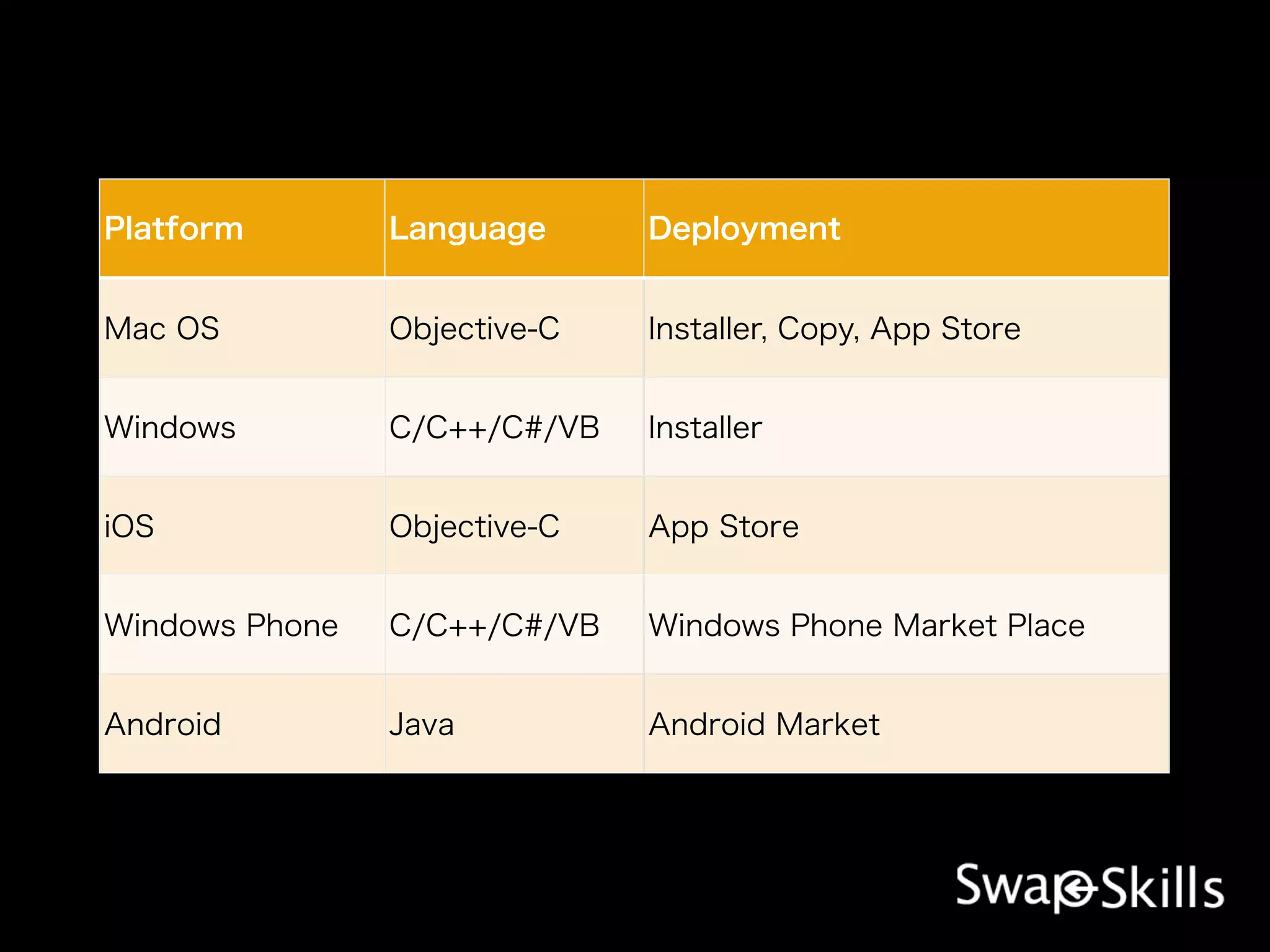 | Platform | Language | Deployment |
|---|---|---|
| Mac OS | Objective-C | Installer, Copy, App Store |
| Windows | C/C++/C#/VB | Installer |
| iOS | Objective-C | App Store |
| Windows Phone | C/C++/C#/VB | Windows Phone Market Place |
| Android | Java | Android Market |

SwapSkills